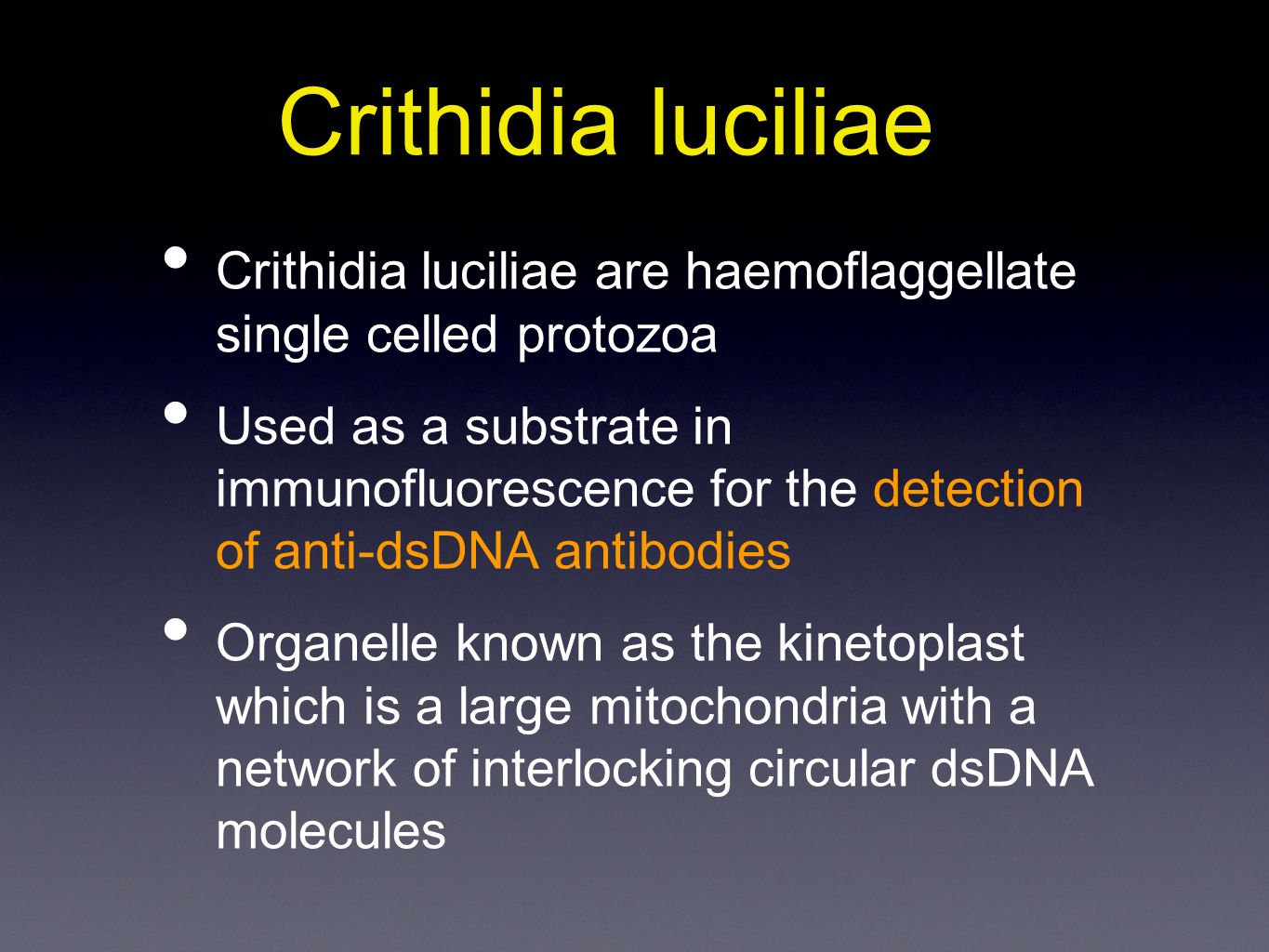 Crithidia luciliae

• Crithidia luciliae are haemoflaggellate single celled protozoa

• Used as a substrate in immunofluorescence for the detection of anti-dsDNA antibodies

• Organelle known as the kinetoplast which is a large mitochondria with a network of interlocking circular dsDNA molecules